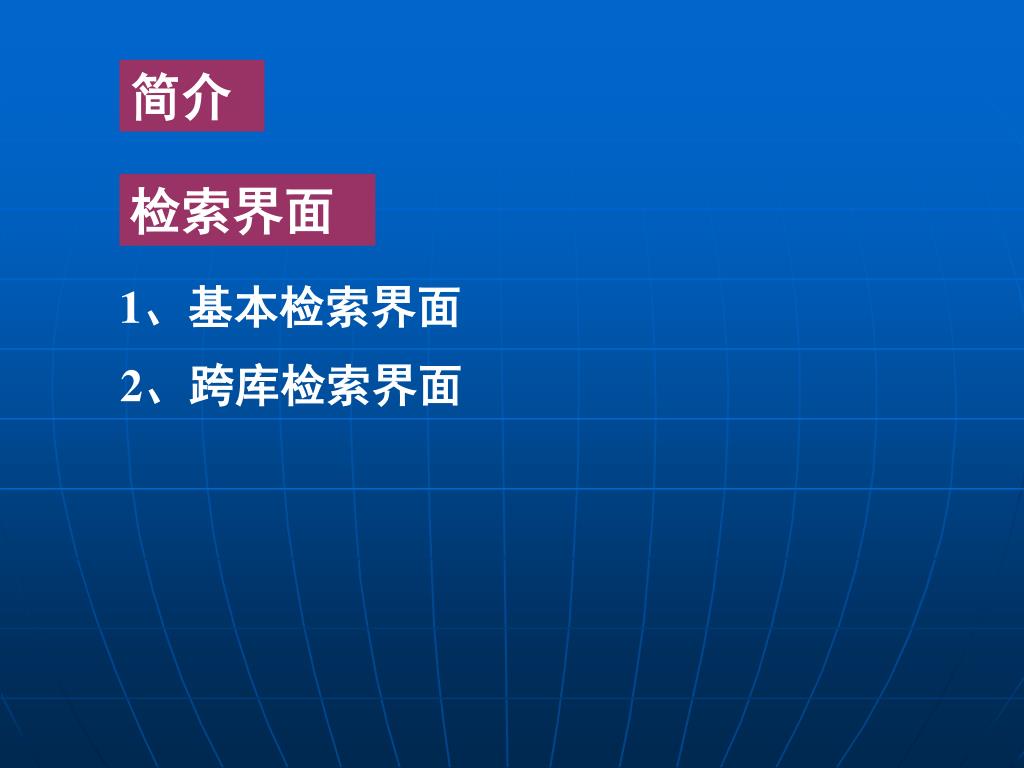 简介

检索界面

1、基本检索界面

2、跨库检索界面